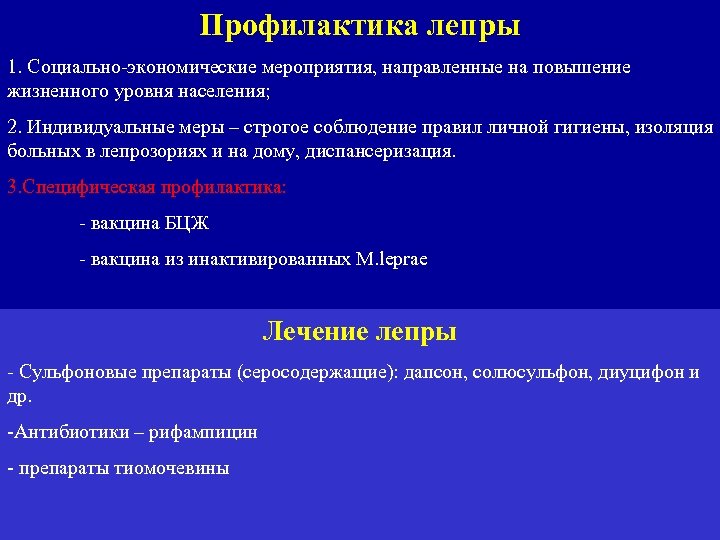 Профилактика лепры

1. Социально-экономические мероприятия, направленные на повышение жизненного уровня населения;

2. Индивидуальные меры – строгое соблюдение правил личной гигиены, изоляция больных в лепрозориях и на дому, диспансеризация.

3.Специфическая профилактика:

- вакцина БЦЖ

- вакцина из инактивированных M.leprae

Лечение лепры

- Сульфоновые препараты (серосодержащие): дапсон, солюсульфон, диуцифон и др.

-Антибиотики – рифампицин

- препараты тиомочевины